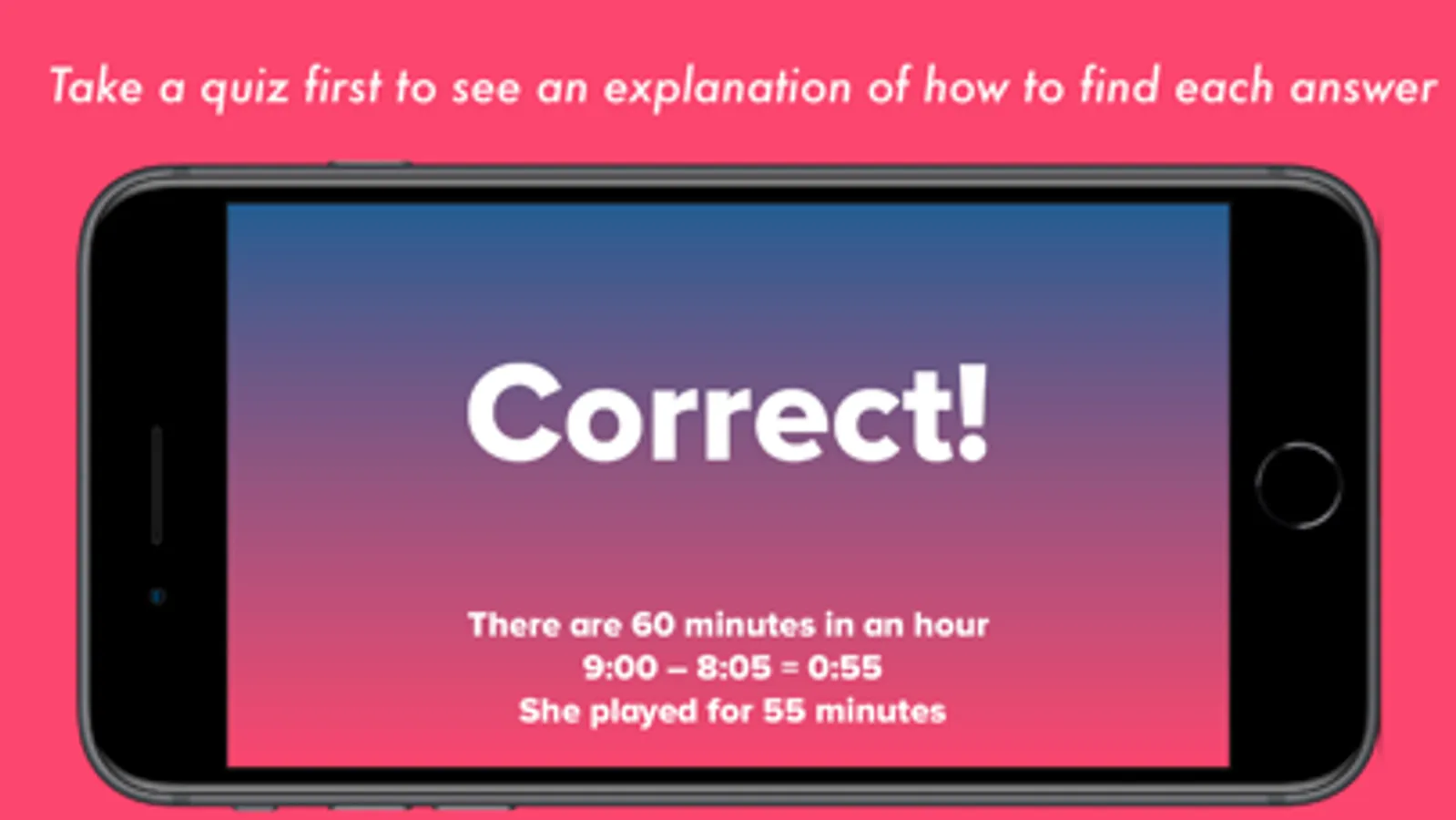 Take a quiz first to see an explanation of how to find each answer

Correct!

There are 60 minutes in an hour
9:00 – 8:05 = 0:55
She played for 55 minutes